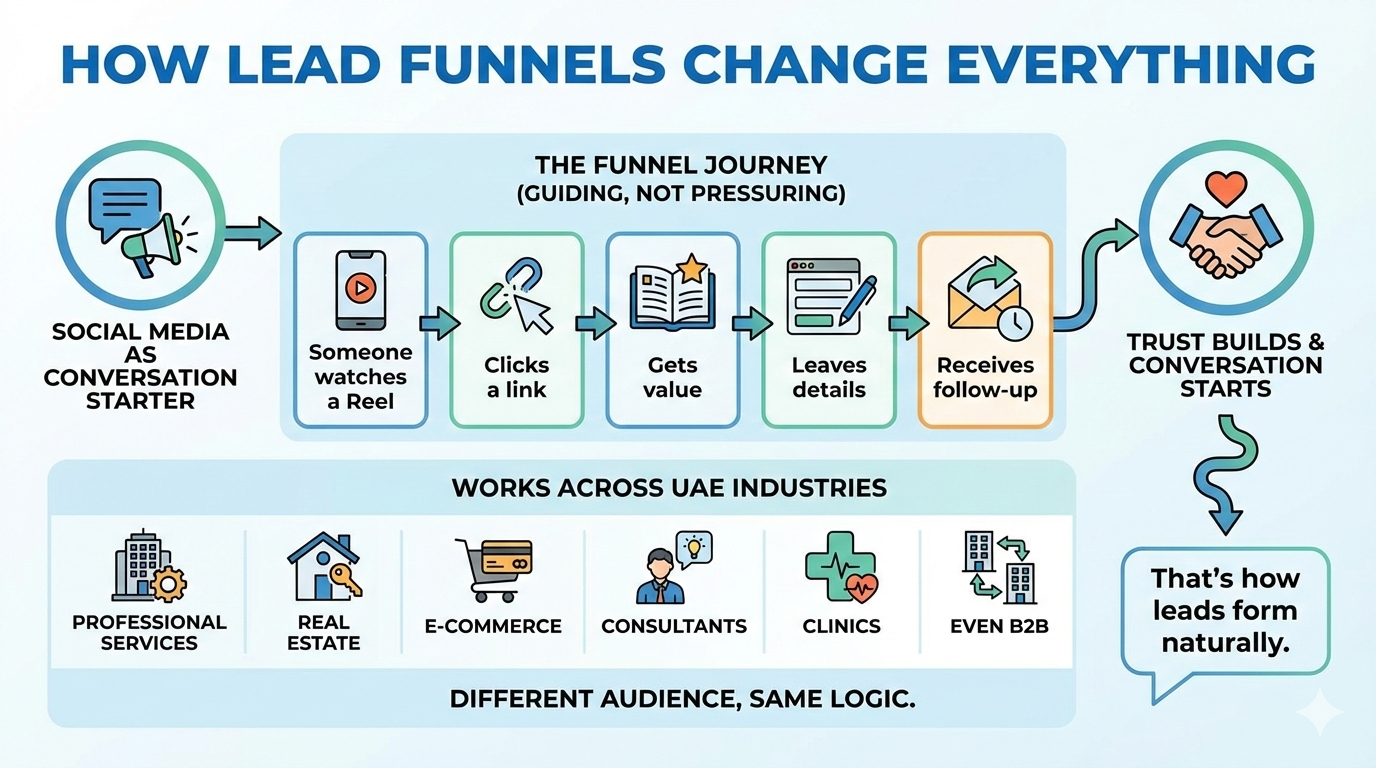 HOW LEAD FUNNELS CHANGE EVERYTHING

SOCIAL MEDIA AS CONVERSATION STARTER

THE FUNNEL JOURNEY
(GUIDING, NOT PRESSURING)

Someone watches a Reel

Clicks a link

Gets value

Leaves details

Receives follow-up

TRUST BUILDS & CONVERSATION STARTS

That's how leads form naturally.

WORKS ACROSS UAE INDUSTRIES

PROFESSIONAL SERVICES

REAL ESTATE

E-COMMERCE

CONSULTANTS

CLINICS

EVEN B2B

DIFFERENT AUDIENCE, SAME LOGIC.